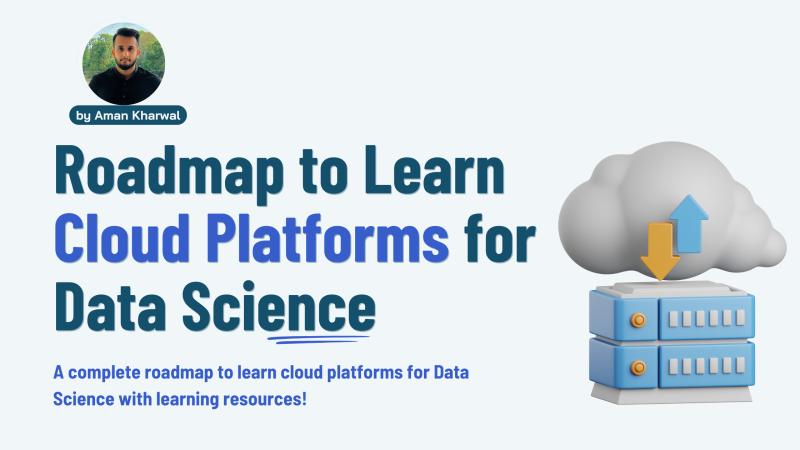 by Aman Kharwal

Roadmap to Learn Cloud Platforms for Data Science

A complete roadmap to learn cloud platforms for Data Science with learning resources!